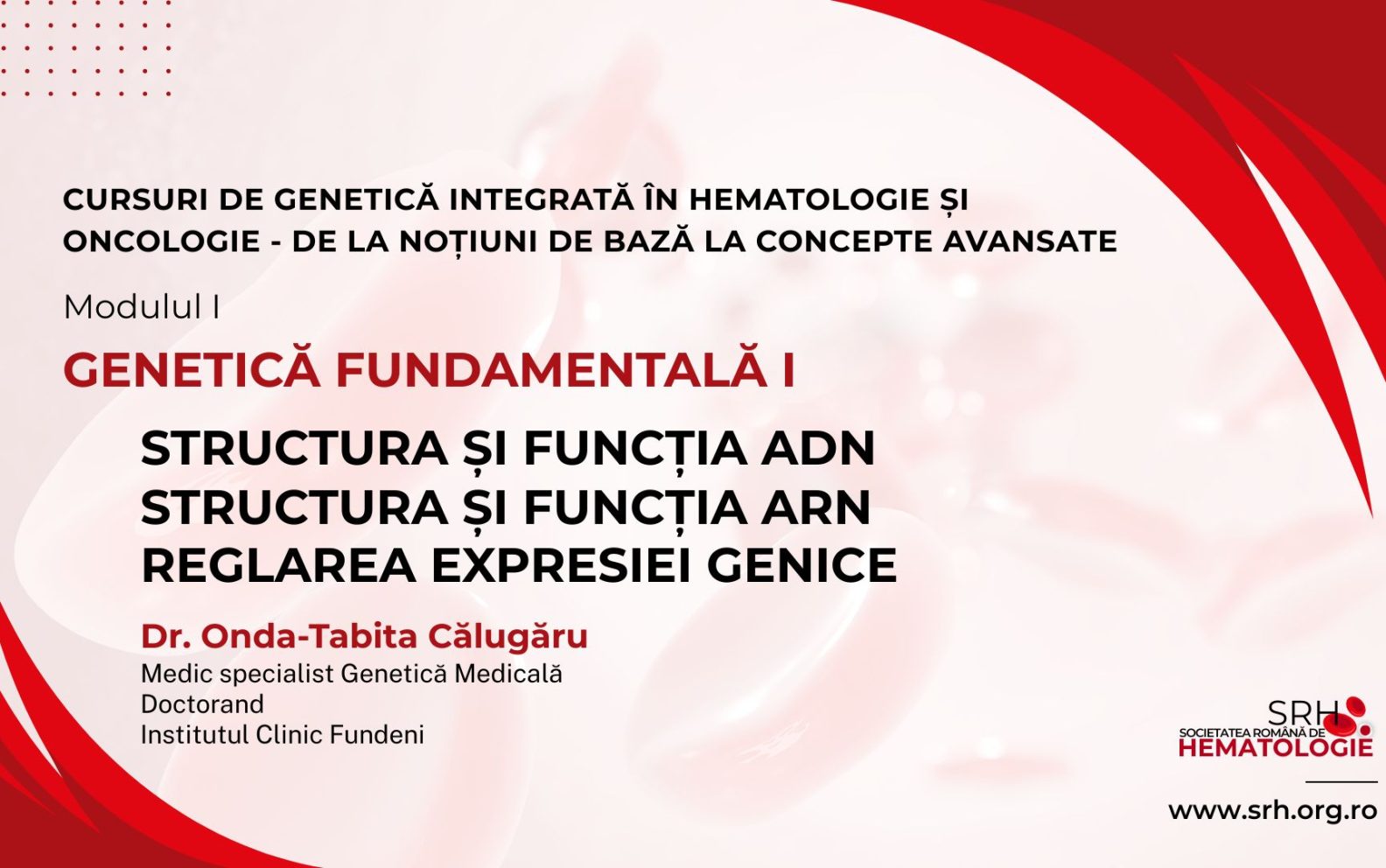 CURSURI DE GENETICĂ INTEGRATĂ ÎN HEMATOLOGIE ȘI ONCOLOGIE - DE LA NOȚIUNI DE BAZĂ LA CONCEPTE AVANSATE

Modulul I

GENETICĂ FUNDAMENTALĂ I

STRUCTURA ȘI FUNCȚIA ADN
STRUCTURA ȘI FUNCȚIA ARN
REGLAREA EXPRESIEI GENICE

Dr. Onda-Tabita Călugăru
Medic specialist Genetică Medicală
Doctorand
Institutul Clinic Fundeni

SRH
SOCIETATEA ROMÂNĂ DE
HEMATOLOGIE

www.srh.org.ro